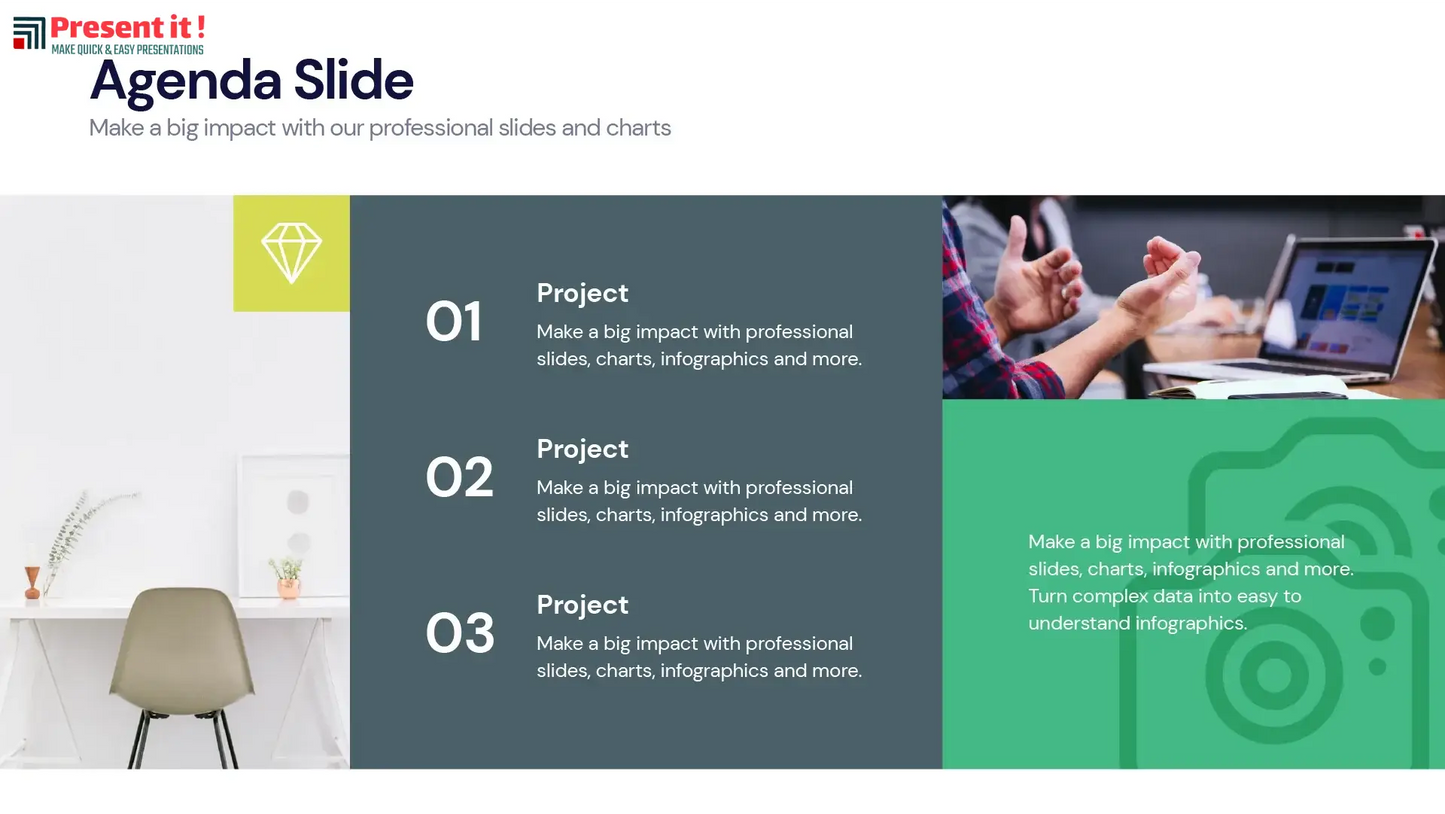 Present it !
MAKE QUICK & EASY PRESENTATIONS

Agenda Slide

Make a big impact with our professional slides and charts

01
Project
Make a big impact with professional slides, charts, infographics and more.

02
Project
Make a big impact with professional slides, charts, infographics and more.

03
Project
Make a big impact with professional slides, charts, infographics and more.

Make a big impact with professional slides, charts, infographics and more. Turn complex data into easy to understand infographics.